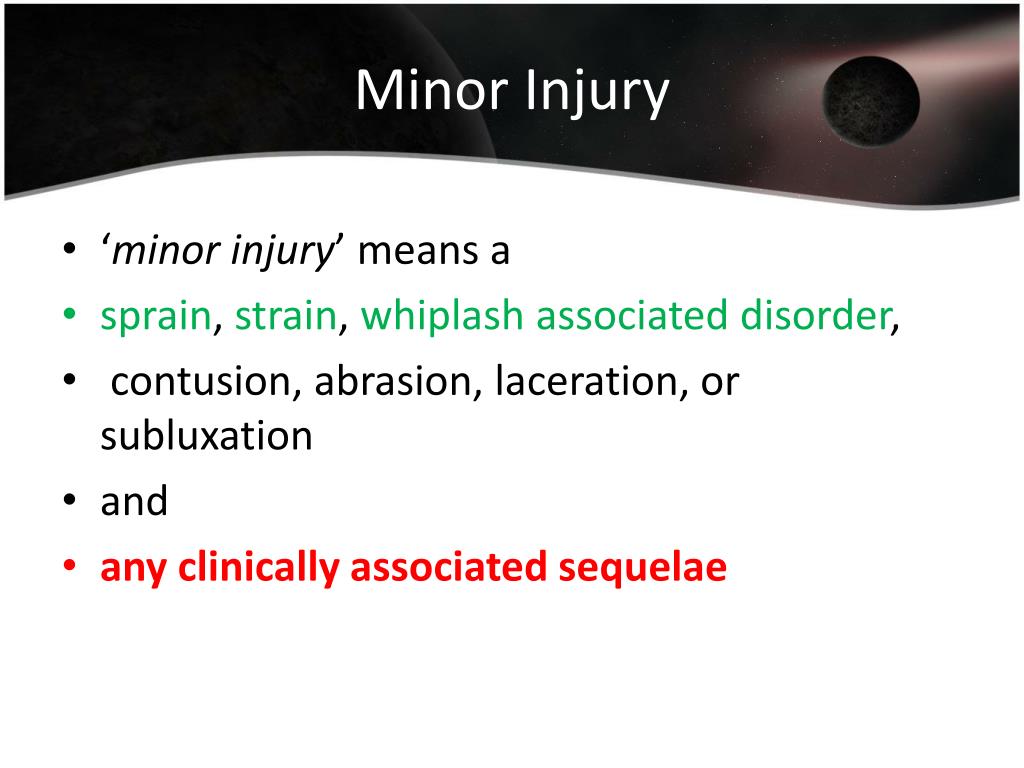 Minor Injury

• ‘minor injury’ means a
• sprain, strain, whiplash associated disorder,
• contusion, abrasion, laceration, or subluxation
• and
• any clinically associated sequelae